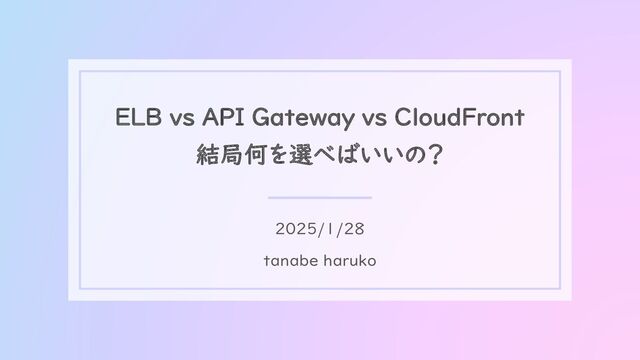 ELB vs API Gateway vs CloudFront
結局何を選べばいいの？

2025/1/28

tanabe haruko